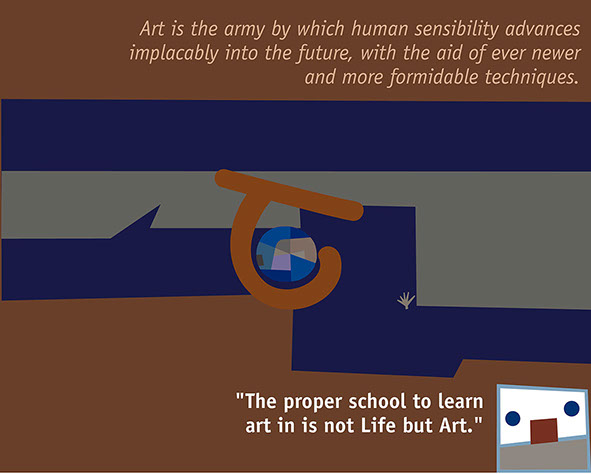 Art is the army by which human sensibility advances implacably into the future, with the aid of ever newer and more formidable techniques.

"The proper school to learn art in is not Life but Art."